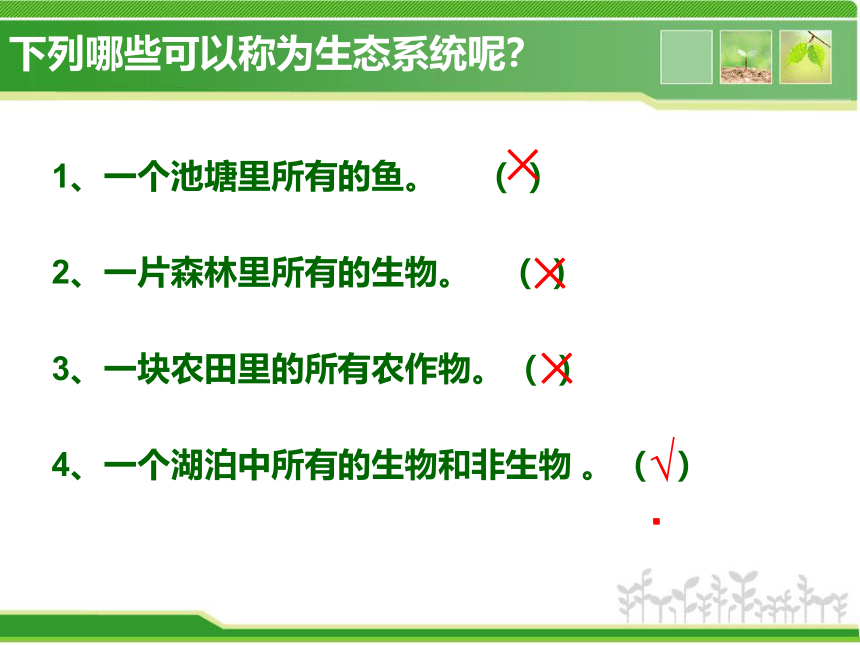 下列哪些可以称为生态系统呢?

1、一个池塘里所有的鱼。 (×)

2、一片森林里所有的生物。 (×)

3、一块农田里的所有农作物。 (×)

4、一个湖泊中所有的生物和非生物 。 (√)